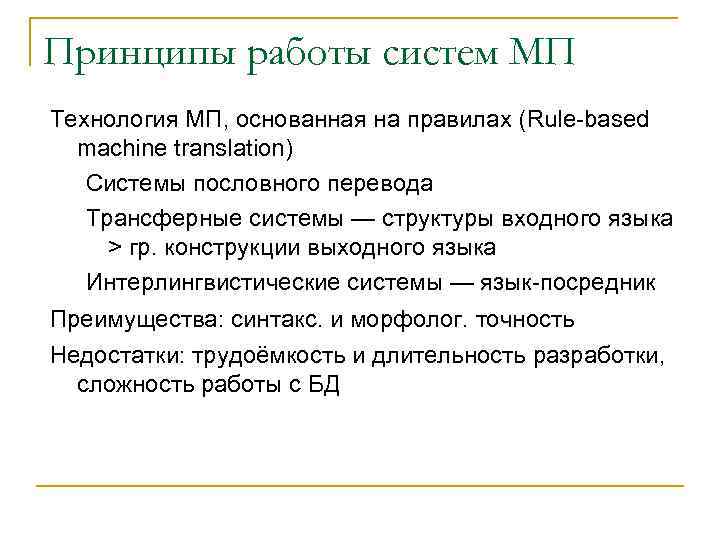 Принципы работы систем МП

Технология МП, основанная на правилах (Rule-based machine translation)

Системы пословного перевода

Трансферные системы — структуры входного языка > гр. конструкции выходного языка

Интерлингвистические системы — язык-посредник

Преимущества: синтакс. и морфолог. точность

Недостатки: трудоёмкость и длительность разработки, сложность работы с БД